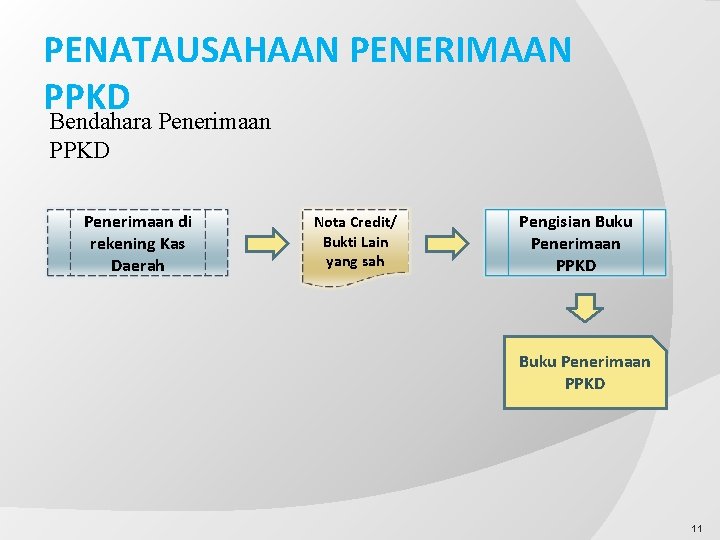 PENATAUSAHAAN PENERIMAAN PPKD

Bendahara Penerimaan PPKD

Penerimaan di rekening Kas Daerah

Nota Credit/ Bukti Lain yang sah

Pengisian Buku Penerimaan PPKD

Buku Penerimaan PPKD

11